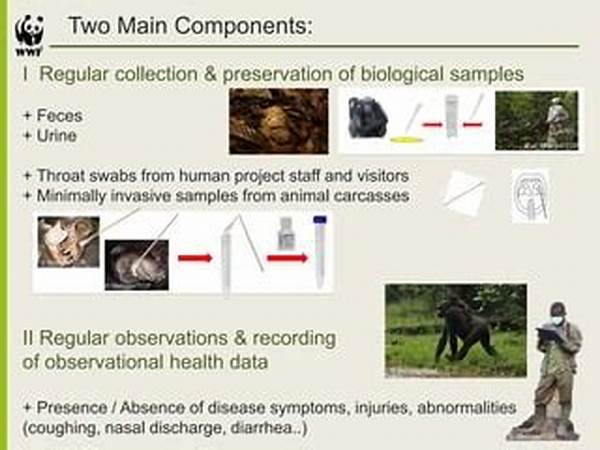 WWF

Two Main Components:

I Regular collection & preservation of biological samples

+ Feces
+ Urine

+ Throat swabs from human project staff and visitors
+ Minimally invasive samples from animal carcasses

II Regular observations & recording of observational health data

+ Presence / Absence of disease symptoms, injuries, abnormalities (coughing, nasal discharge, diarrhea..)